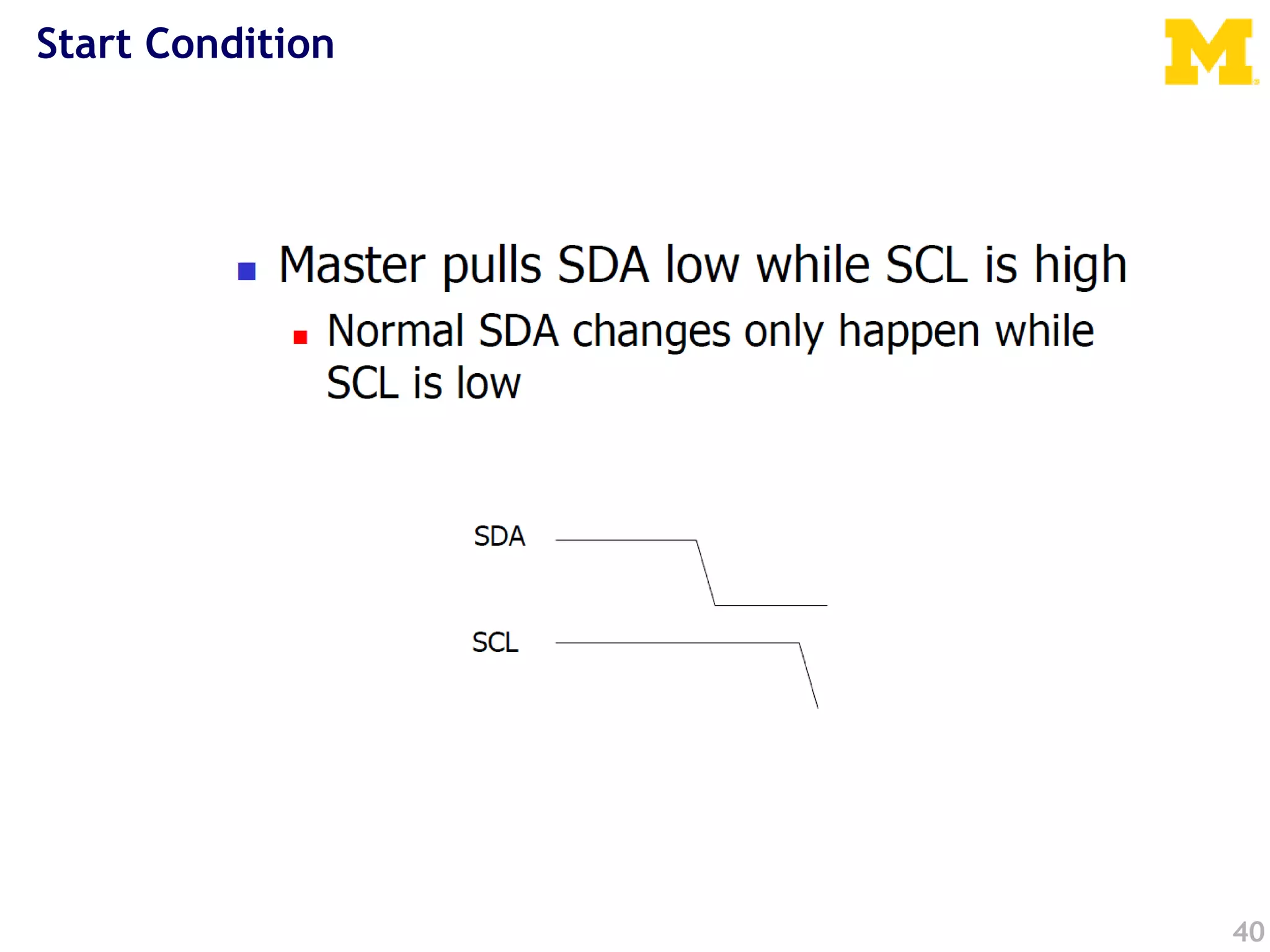 Start Condition

M

- Master pulls SDA low while SCL is high
  - Normal SDA changes only happen while SCL is low

SDA

SCL

40